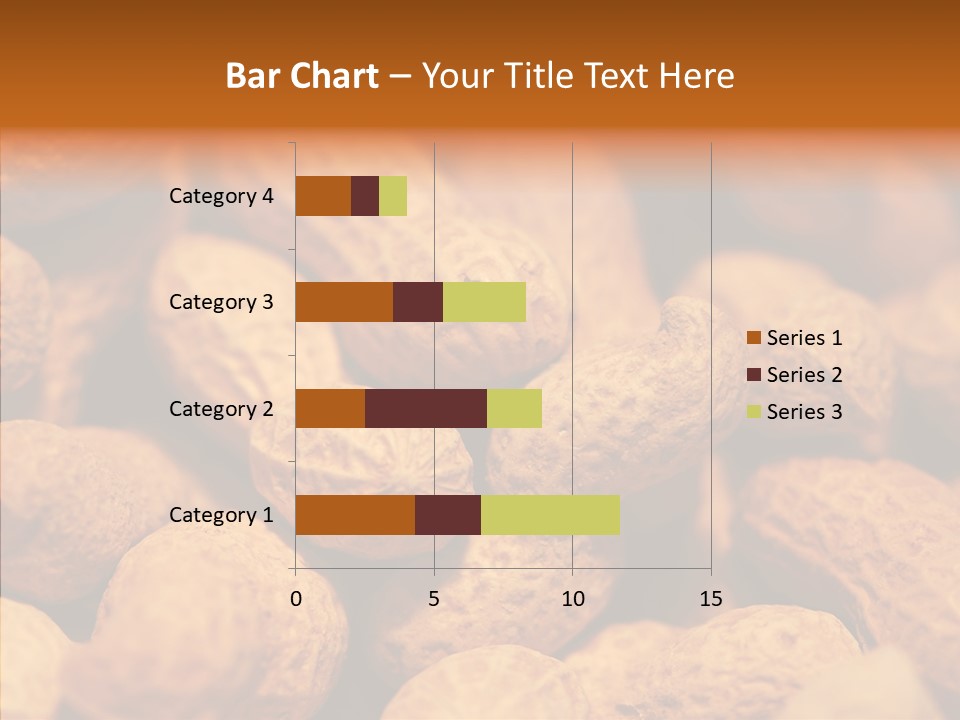 Bar Chart – Your Title Text Here

Category 4
Category 3
Category 2
Category 1

0 5 10 15

Series 1
Series 2
Series 3